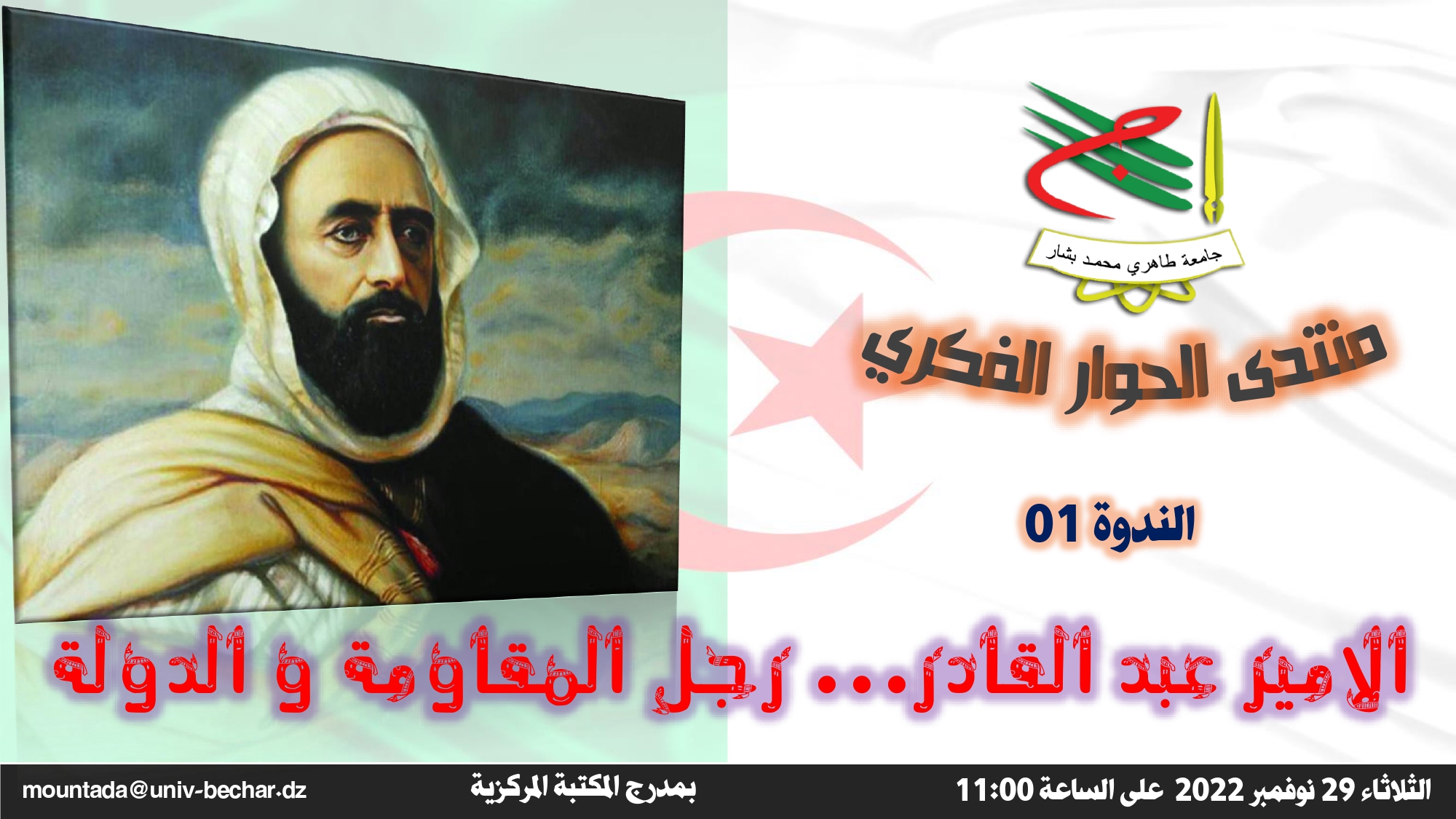 جامعة طاهري محمد بشار

منتدى الحوار الفكري

الندوة 01

الامير عبد القادر... رجل المقاومة و الدولة

الثلاثاء 29 نوفمبر 2022 على الساعة 11:00

بمدرج المكتبة المركزية

mountada@univ-bechar.dz